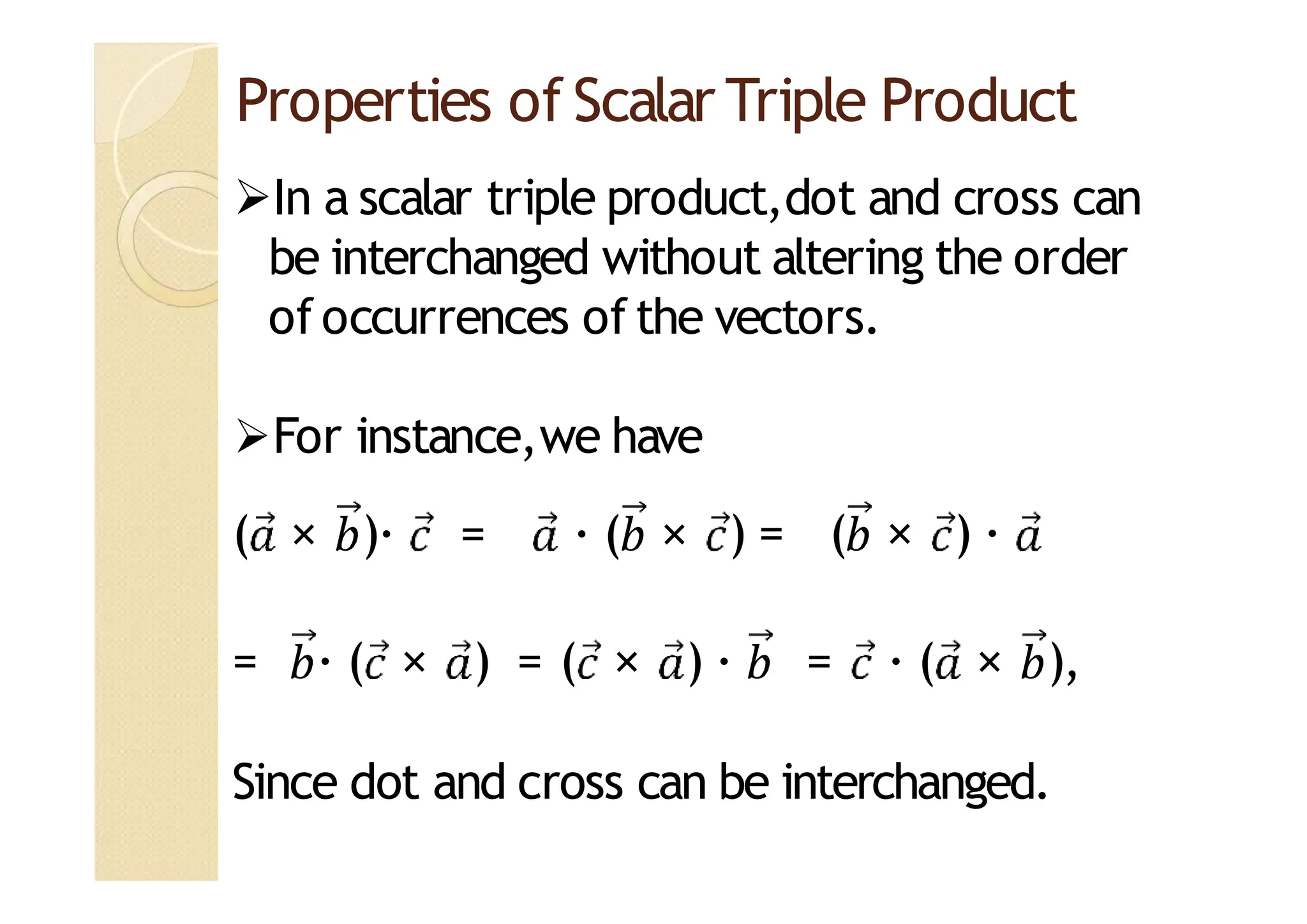 Properties of Scalar Triple Product

➢In a scalar triple product, dot and cross can be interchanged without altering the order of occurrences of the vectors.

➢For instance, we have

$(\vec{a} \times \vec{b}) \cdot \vec{c} = \vec{a} \cdot (\vec{b} \times \vec{c}) = (\vec{b} \times \vec{c}) \cdot \vec{a}$

$= \vec{b} \cdot (\vec{c} \times \vec{a}) = (\vec{c} \times \vec{a}) \cdot \vec{b} = \vec{c} \cdot (\vec{a} \times \vec{b}),$

Since dot and cross can be interchanged.